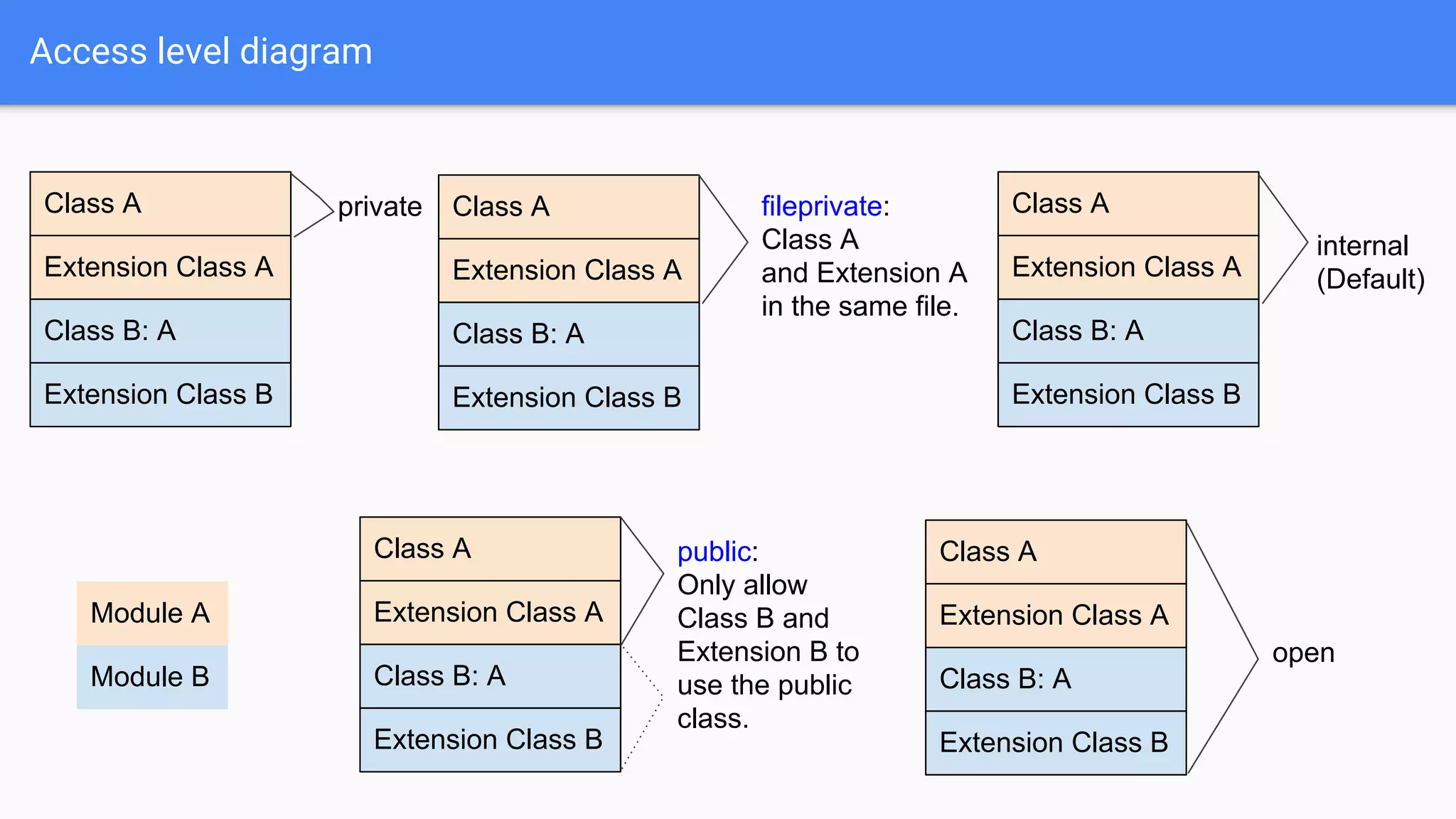 Access level diagram

Class A
Extension Class A
Class B: A
Extension Class B

private

Class A
Extension Class A
Class B: A
Extension Class B

fileprivate:
Class A
and Extension A
in the same file.

Class A
Extension Class A
Class B: A
Extension Class B

internal
(Default)

Module A
Module B

Class A
Extension Class A
Class B: A
Extension Class B

public:
Only allow
Class B and
Extension B to
use the public
class.

Class A
Extension Class A
Class B: A
Extension Class B

open